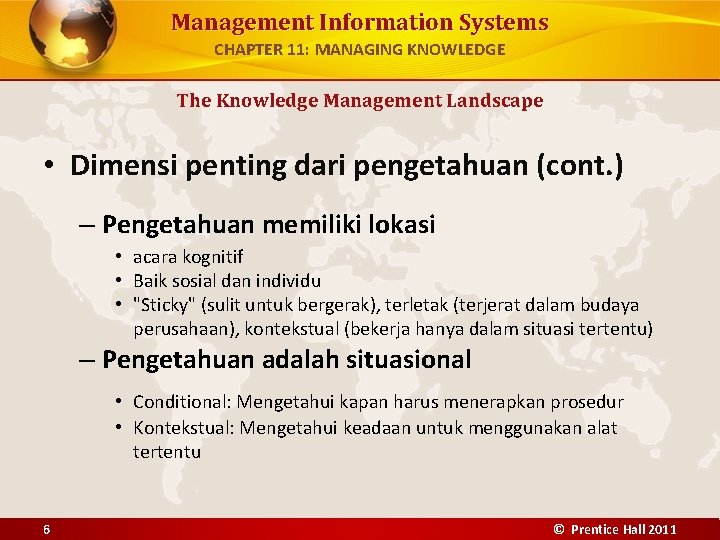 Management Information Systems
CHAPTER 11: MANAGING KNOWLEDGE

The Knowledge Management Landscape

• Dimensi penting dari pengetahuan (cont.)

– Pengetahuan memiliki lokasi

• acara kognitif
• Baik sosial dan individu
• "Sticky" (sulit untuk bergerak), terletak (terjerat dalam budaya perusahaan), kontekstual (bekerja hanya dalam situasi tertentu)

– Pengetahuan adalah situasional

• Conditional: Mengetahui kapan harus menerapkan prosedur
• Kontekstual: Mengetahui keadaan untuk menggunakan alat tertentu

6

© Prentice Hall 2011